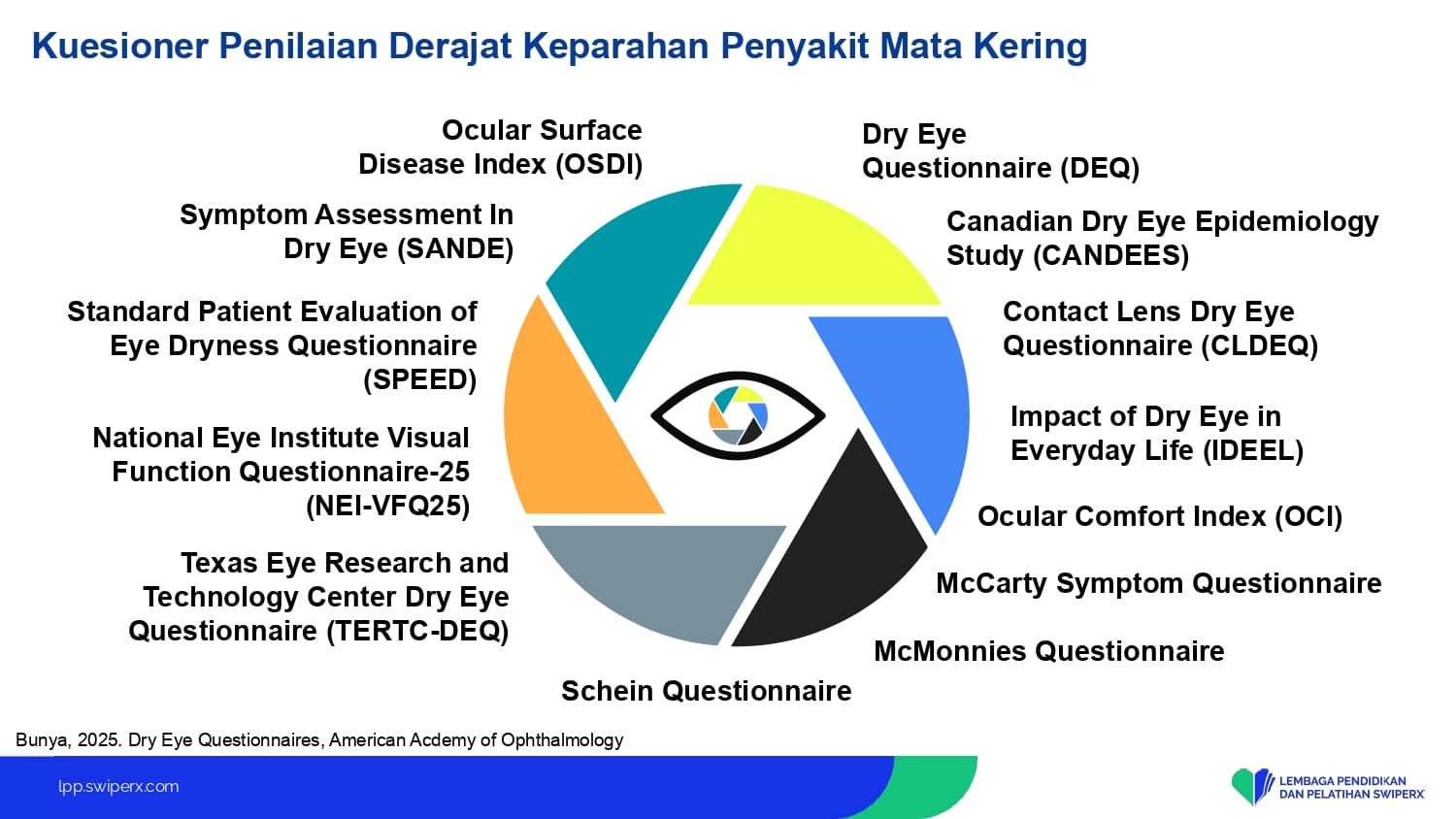 Kuesioner Penilaian Derajat Keparahan Penyakit Mata Kering

Ocular Surface Disease Index (OSDI)

Symptom Assessment In Dry Eye (SANDE)

Standard Patient Evaluation of Eye Dryness Questionnaire (SPEED)

National Eye Institute Visual Function Questionnaire-25 (NEI-VFQ25)

Texas Eye Research and Technology Center Dry Eye Questionnaire (TERTC-DEQ)

Schein Questionnaire

Dry Eye Questionnaire (DEQ)

Canadian Dry Eye Epidemiology Study (CANDEES)

Contact Lens Dry Eye Questionnaire (CLDEQ)

Impact of Dry Eye in Everyday Life (IDEEL)

Ocular Comfort Index (OCI)

McCarty Symptom Questionnaire

McMonnies Questionnaire

Bunya, 2025. Dry Eye Questionnaires, American Acdemy of Ophthalmology

lpp.swiperx.com

LEMBAGA PENDIDIKAN
DAN PELATIHAN SWIPERX